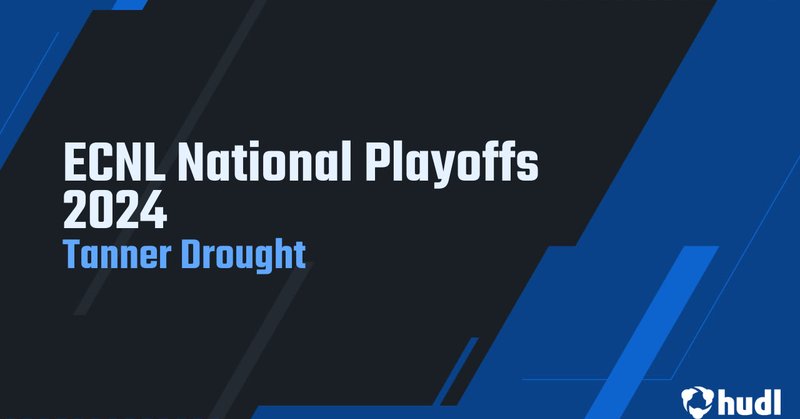 ECNL National Playoffs 2024
Tanner Drought

hudl